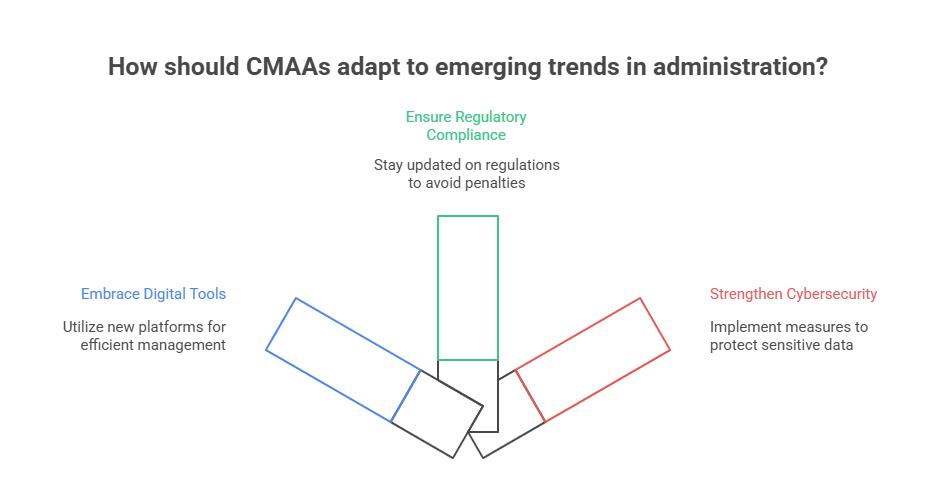 How should CMAAs adapt to emerging trends in administration?

Ensure Regulatory Compliance

Stay updated on regulations to avoid penalties

Embrace Digital Tools

Utilize new platforms for efficient management

Strengthen Cybersecurity

Implement measures to protect sensitive data